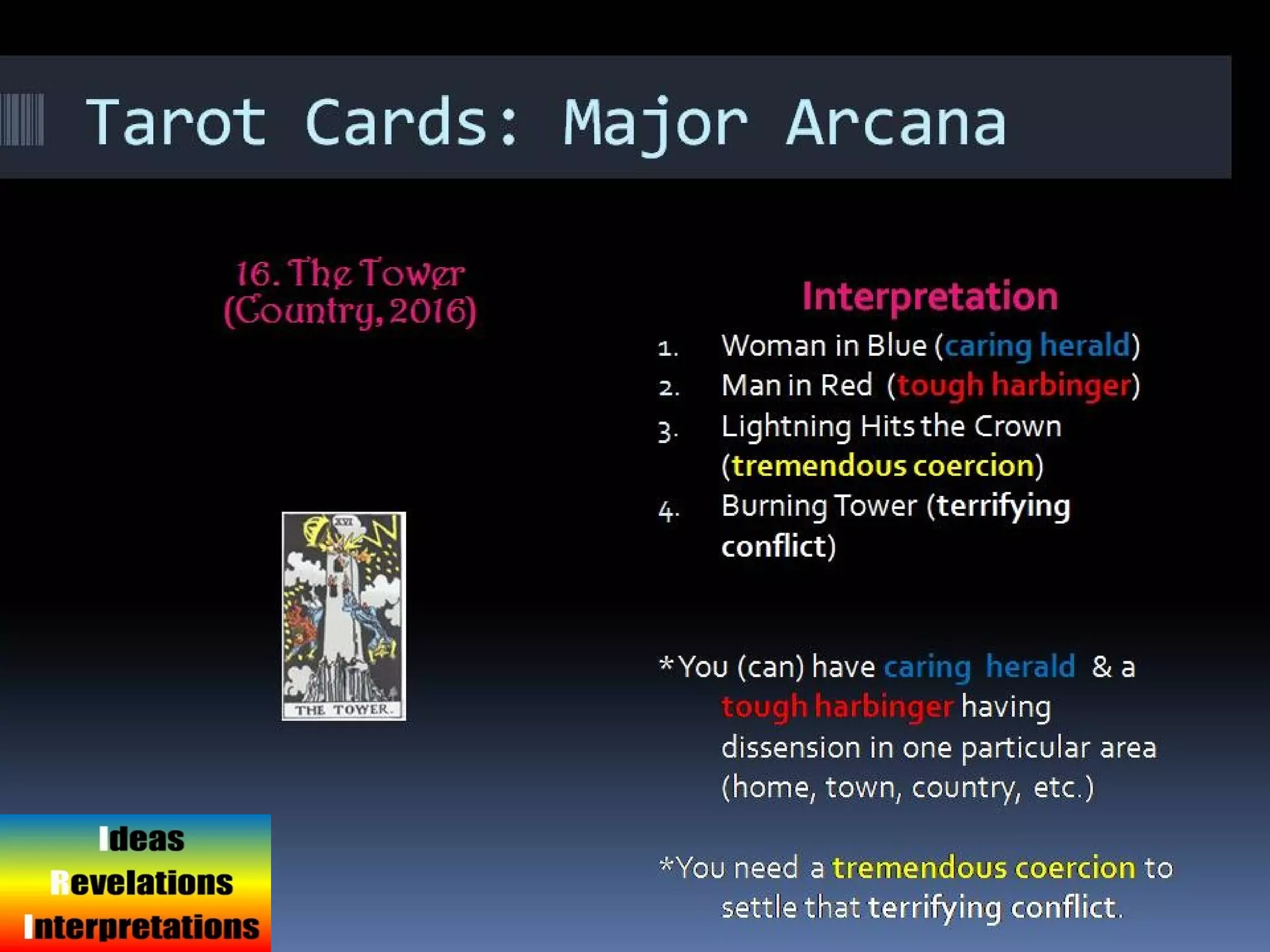 Tarot Cards: Major Arcana

16. The Tower
(Country, 2016)

XVI
THE TOWER.

Interpretation

1. Woman in Blue (caring herald)
2. Man in Red (tough harbinger)
3. Lightning Hits the Crown (tremendous coercion)
4. Burning Tower (terrifying conflict)

*You (can) have caring herald & a tough harbinger having dissension in one particular area (home, town, country, etc.)

*You need a tremendous coercion to settle that terrifying conflict.

Ideas
Revelations
Interpretations